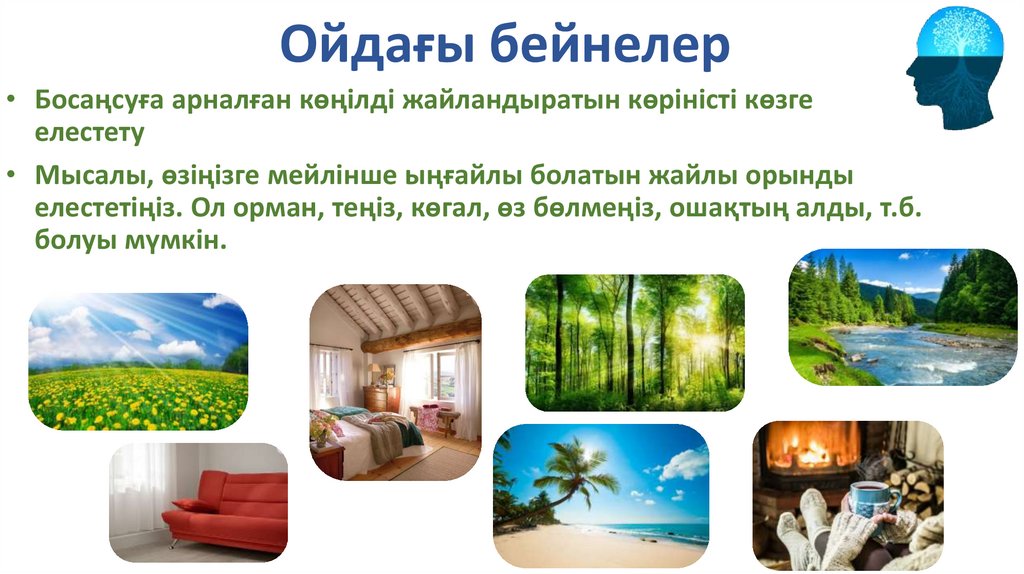 Ойдағы бейнелер

• Босаңсуға арналған көңілді жайландыратын көріністі көзге елестету

• Мысалы, өзіңізге мейлінше ыңғайлы болатын жайлы орынды елестетіңіз. Ол орман, теңіз, көгал, өз бөлмеңіз, ошақтың алды, т.б. болуы мүмкін.